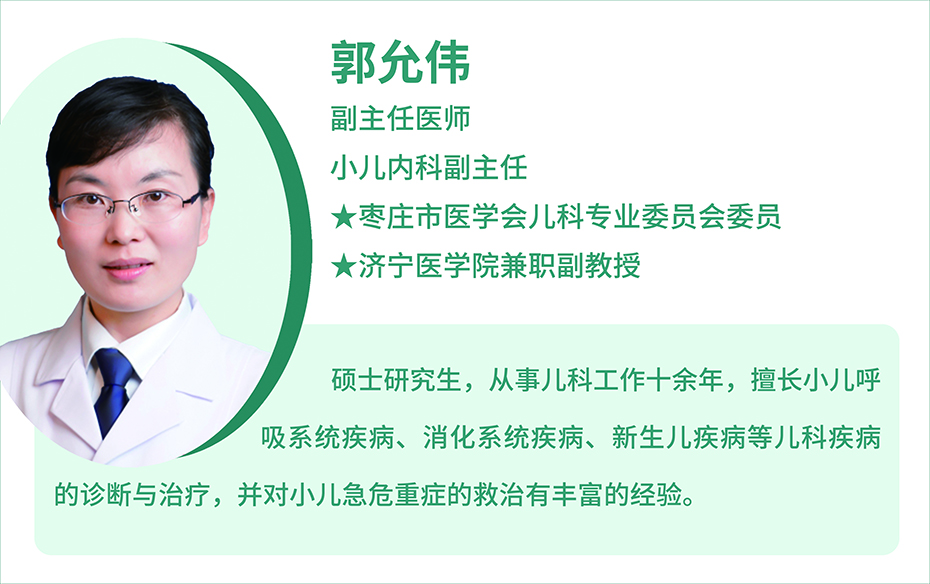 郭允伟
副主任医师
小儿内科副主任
★枣庄市医学会儿科专业委员会委员
★济宁医学院兼职副教授

硕士研究生，从事儿科工作十余年，擅长小儿呼吸系统疾病、消化系统疾病、新生儿疾病等儿科疾病的诊断与治疗，并对小儿急危重症的救治有丰富的经验。